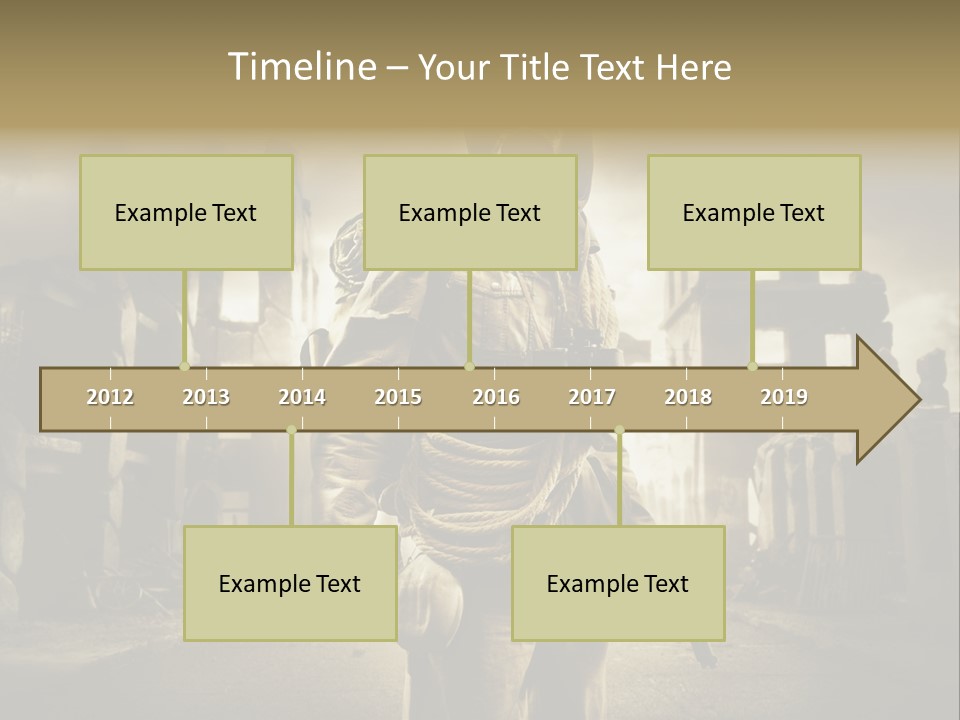 Timeline – Your Title Text Here

Example Text

Example Text

Example Text

2012 2013 2014 2015 2016 2017 2018 2019

Example Text

Example Text